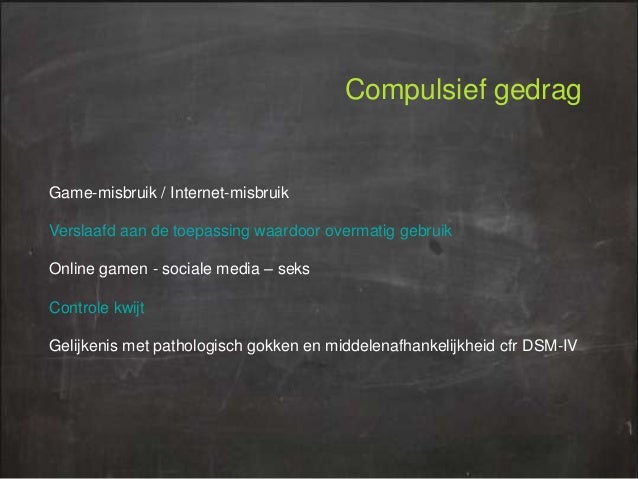 Compulsief gedrag

Game-misbruik / Internet-misbruik

Verslaafd aan de toepassing waardoor overmatig gebruik

Online gamen - sociale media – seks

Controle kwijt

Gelijkenis met pathologisch gokken en middelenafhankelijkheid cfr DSM-IV